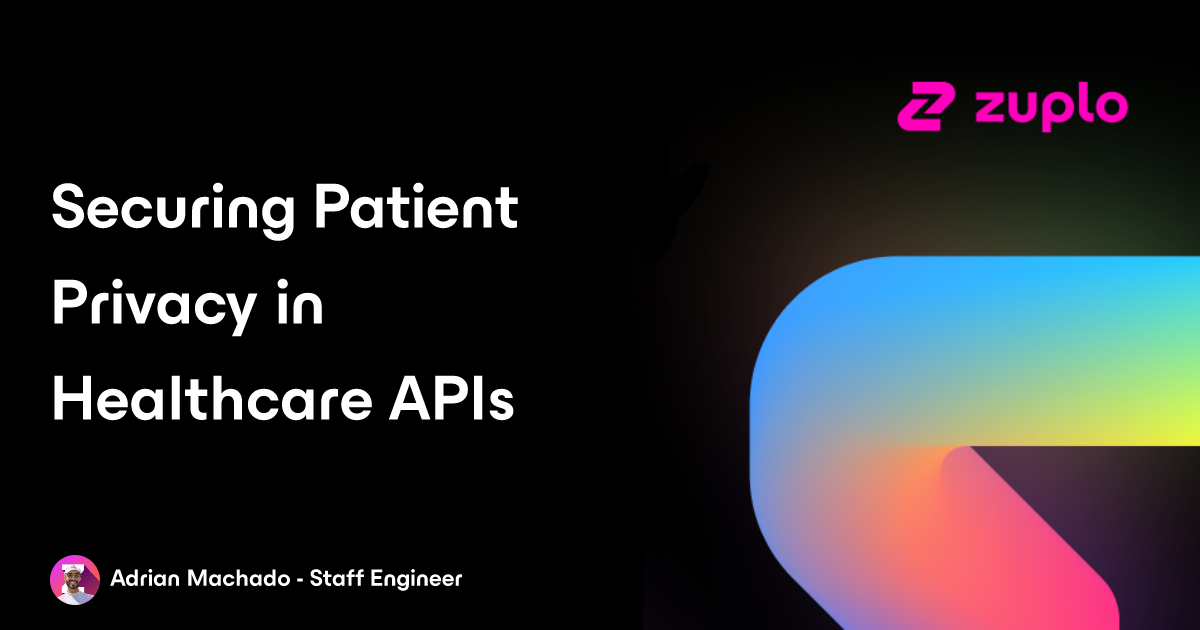 zuplo

Securing Patient Privacy in Healthcare APIs

Adrian Machado - Staff Engineer